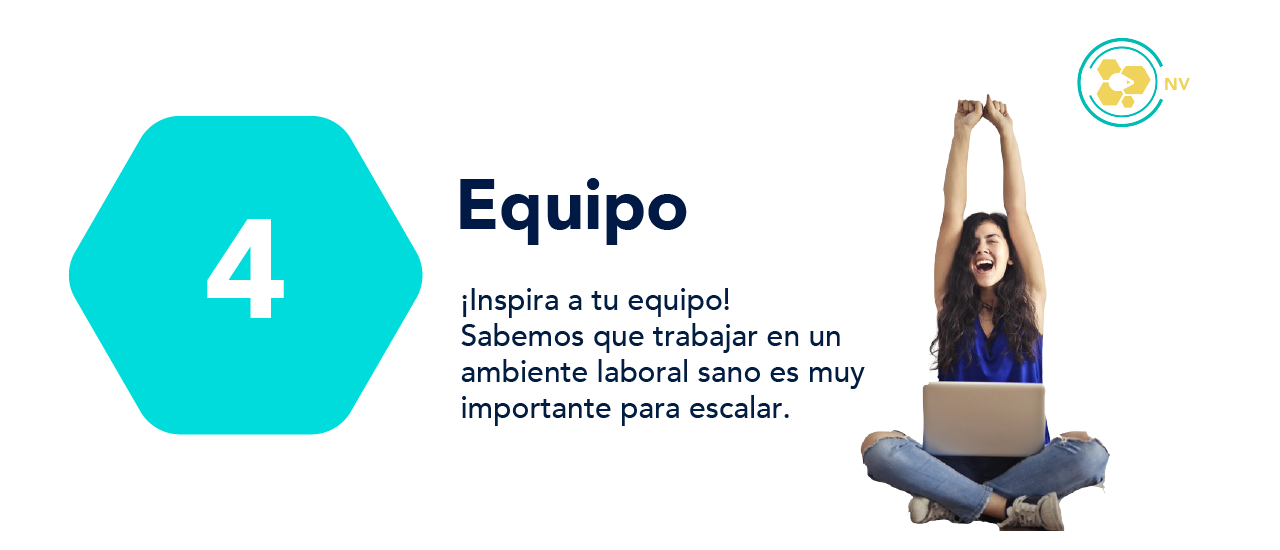 NV

4

Equipo

¡Inspira a tu equipo!
Sabemos que trabajar en un ambiente laboral sano es muy importante para escalar.